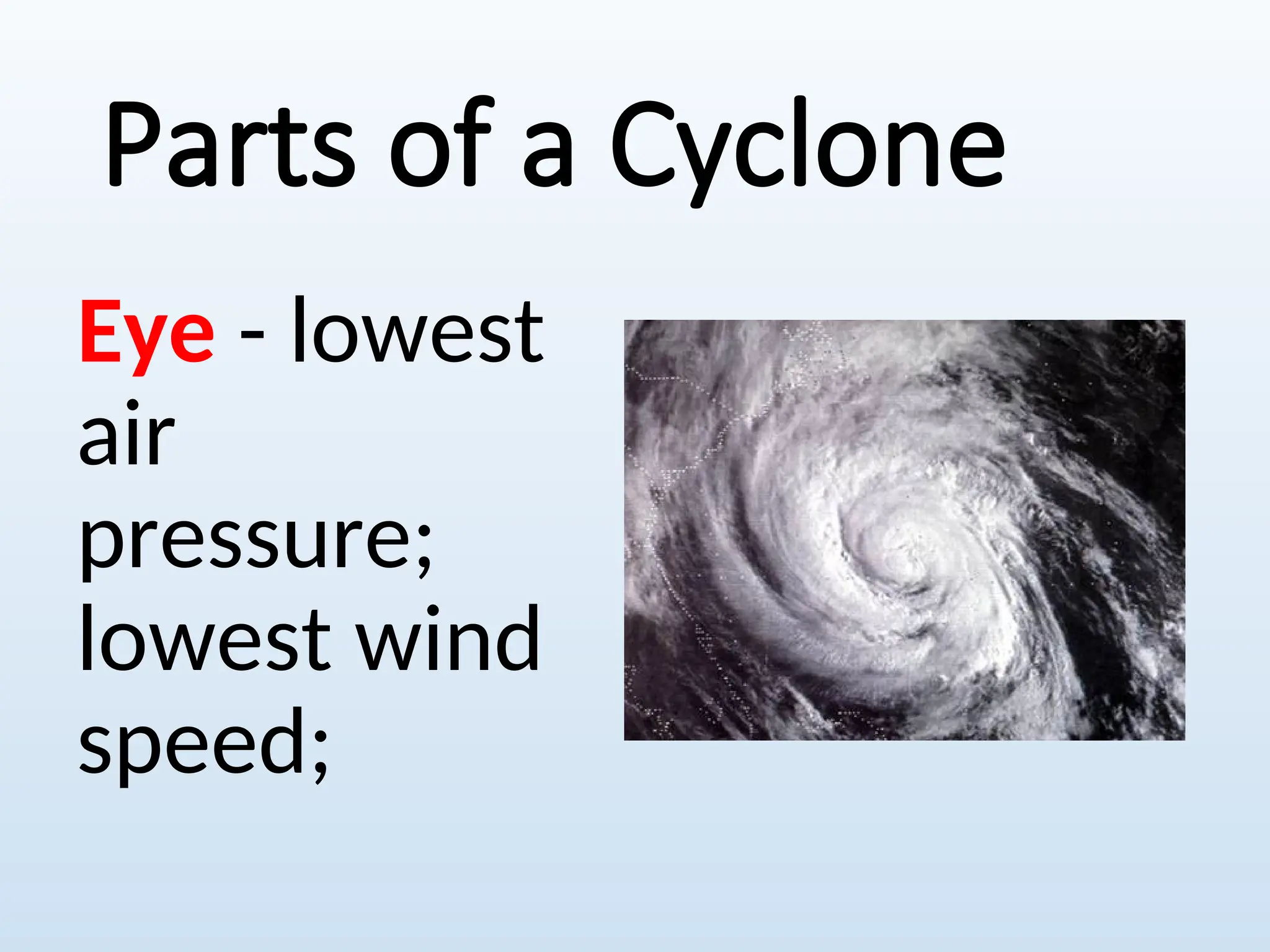 Parts of a Cyclone

Eye - lowest air pressure; lowest wind speed;